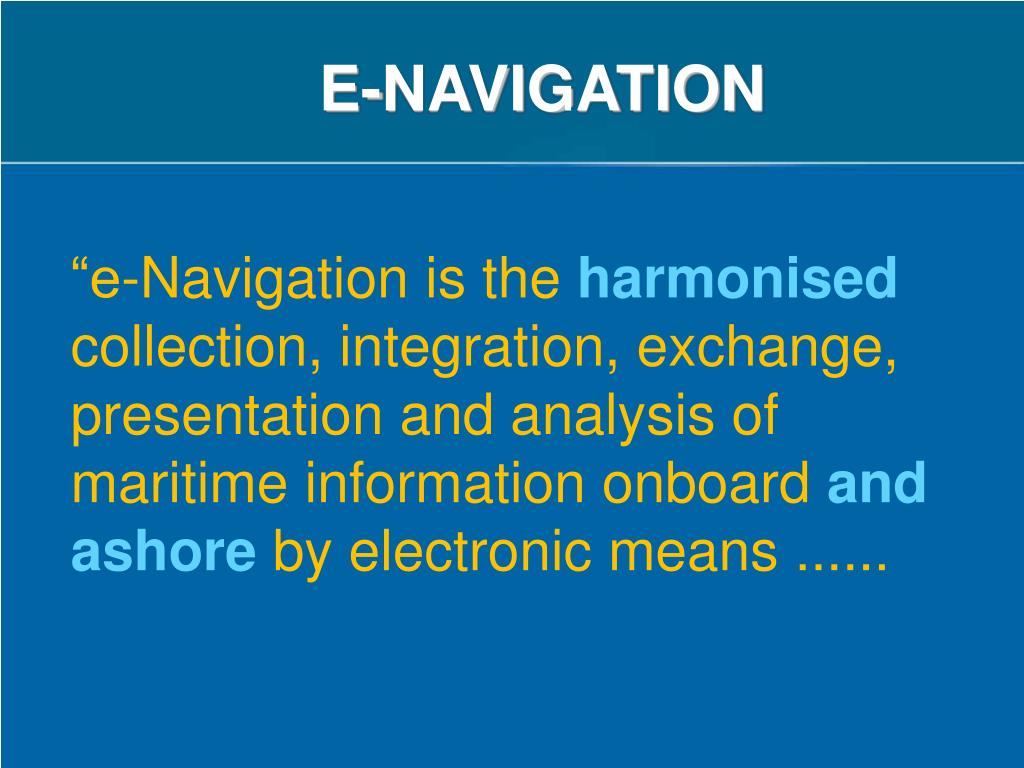 E-NAVIGATION

“e-Navigation is the harmonised collection, integration, exchange, presentation and analysis of maritime information onboard and ashore by electronic means ......